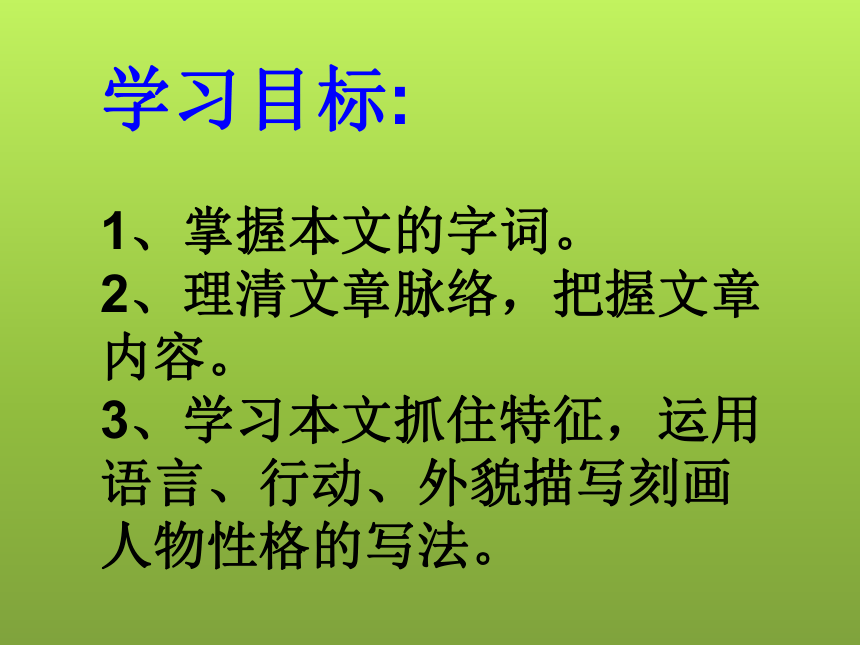 学习目标:

1、掌握本文的字词。
2、理清文章脉络，把握文章内容。
3、学习本文抓住特征，运用语言、行动、外貌描写刻画人物性格的写法。